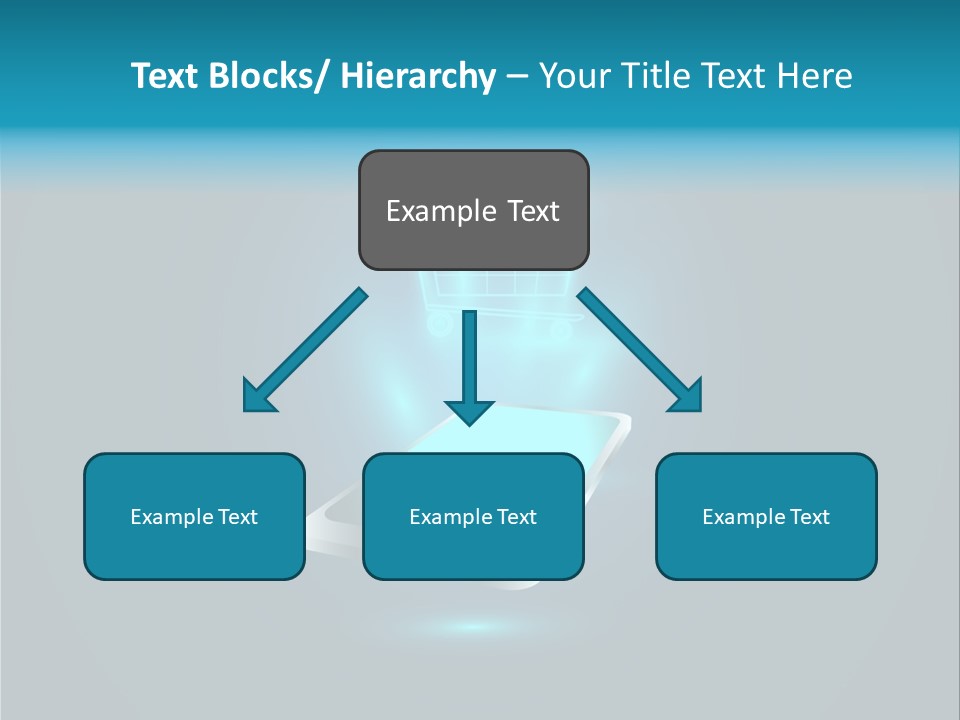 Text Blocks/ Hierarchy – Your Title Text Here

Example Text

Example Text

Example Text

Example Text